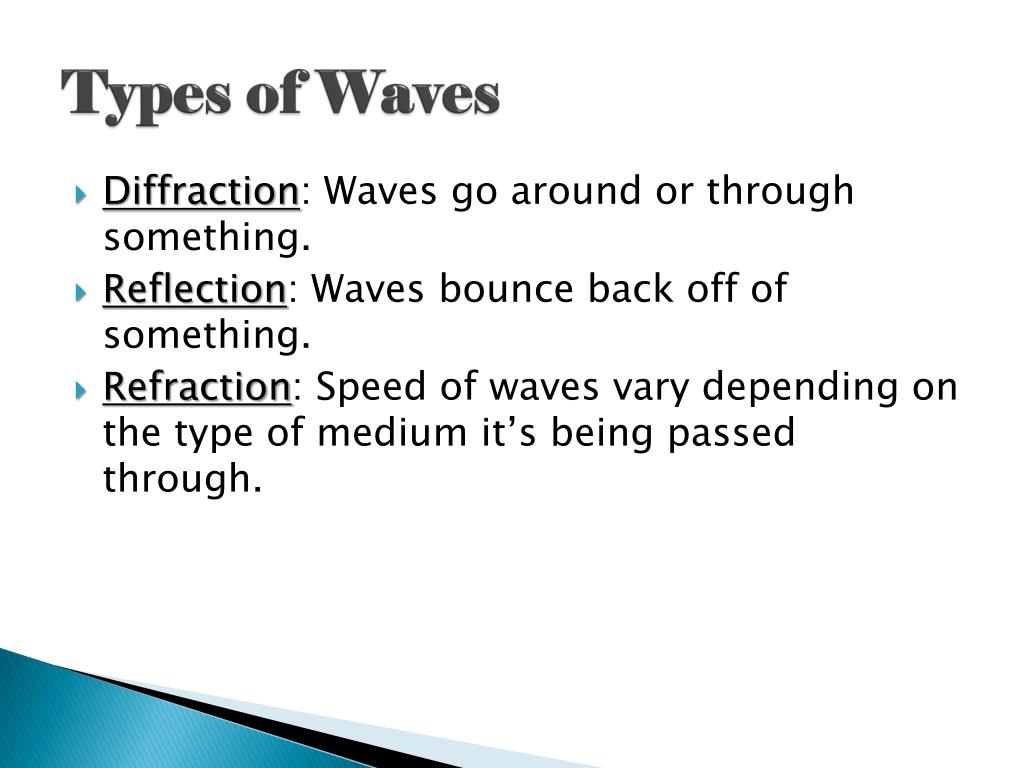 Types of Waves

Diffraction: Waves go around or through something.

Reflection: Waves bounce back off of something.

Refraction: Speed of waves vary depending on the type of medium it’s being passed through.